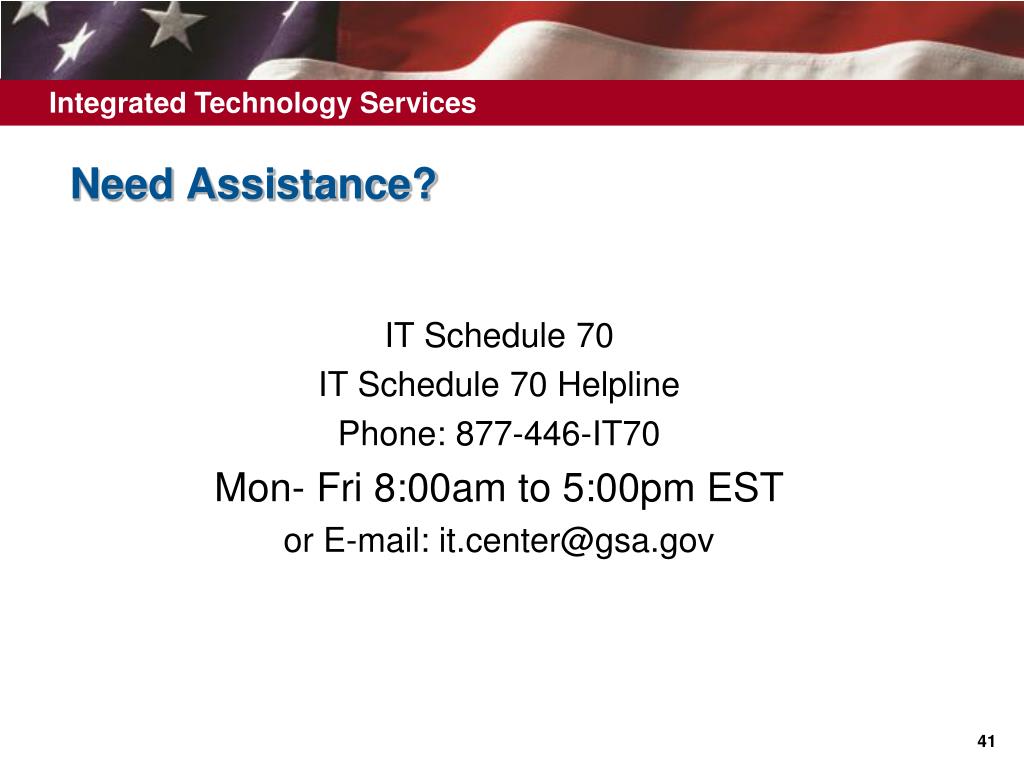 Integrated Technology Services

Need Assistance?

IT Schedule 70

IT Schedule 70 Helpline

Phone: 877-446-IT70

Mon- Fri 8:00am to 5:00pm EST

or E-mail: it.center@gsa.gov

41